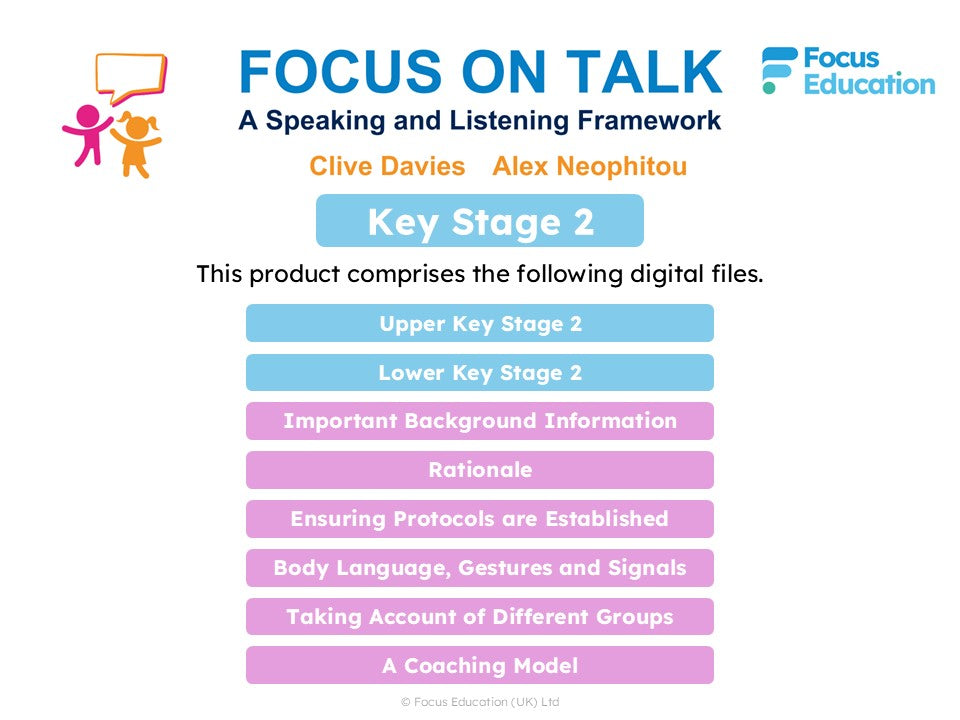 FOCUS ON TALK
A Speaking and Listening Framework

Focus Education

Clive Davies Alex Neophitou

Key Stage 2

This product comprises the following digital files.

Upper Key Stage 2

Lower Key Stage 2

Important Background Information

Rationale

Ensuring Protocols are Established

Body Language, Gestures and Signals

Taking Account of Different Groups

A Coaching Model

© Focus Education (UK) Ltd